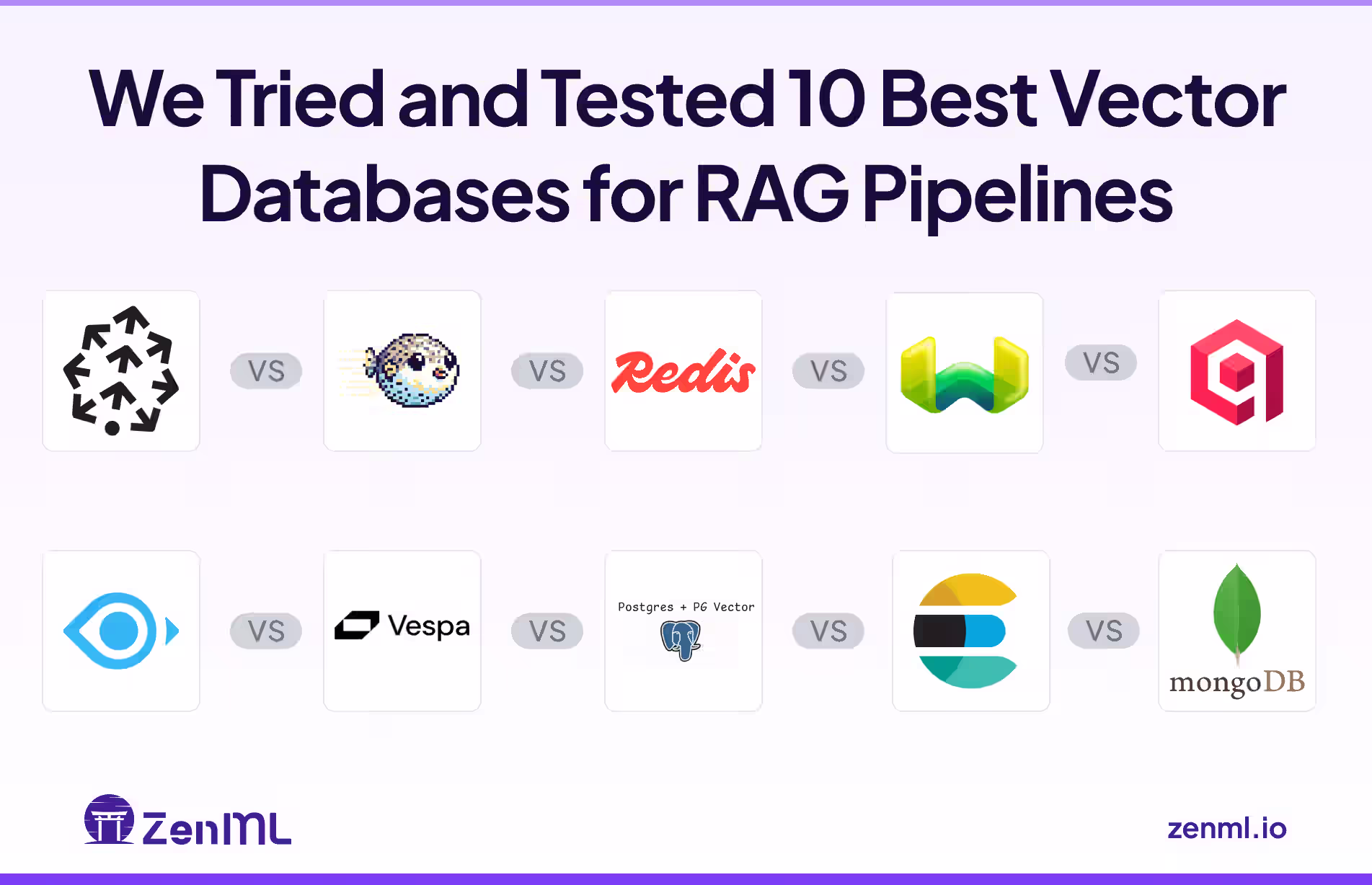 We Tried and Tested 10 Best Vector Databases for RAG Pipelines

VS

VS

Redis

VS

VS

VS

Vespa

VS

Postgres + PG Vector

VS

VS

mongoDB

ZenML

zenml.io